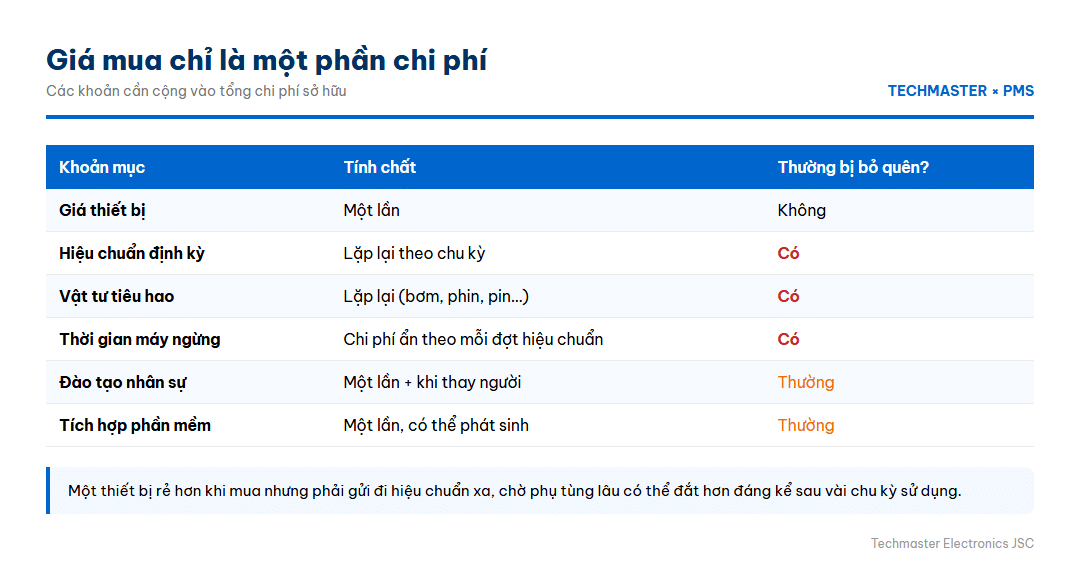 Giá mua chỉ là một phần chi phí

Các khoản cần cộng vào tổng chi phí sở hữu

TECHMASTER × PMS

| Khoản mục | Tính chất | Thường bị bỏ quên? |
|---|---|---|
| Giá thiết bị | Một lần | Không |
| Hiệu chuẩn định kỳ | Lặp lại theo chu kỳ | Có |
| Vật tư tiêu hao | Lặp lại (bơm, phin, pin...) | Có |
| Thời gian máy ngừng | Chi phí ẩn theo mỗi đợt hiệu chuẩn | Có |
| Đào tạo nhân sự | Một lần + khi thay người | Thường |
| Tích hợp phần mềm | Một lần, có thể phát sinh | Thường |

Một thiết bị rẻ hơn khi mua nhưng phải gửi đi hiệu chuẩn xa, chờ phụ tùng lâu có thể đắt hơn đáng kể sau vài chu kỳ sử dụng.

Techmaster Electronics JSC